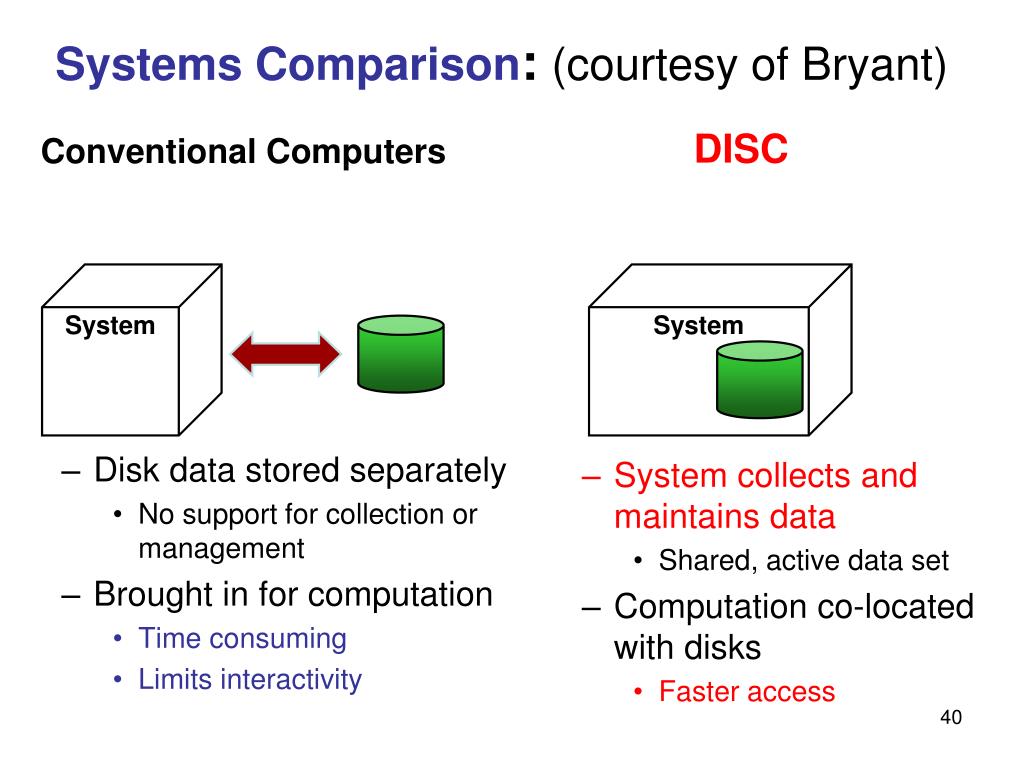 Systems Comparison: (courtesy of Bryant)

Conventional Computers

System

– Disk data stored separately
• No support for collection or management
– Brought in for computation
• Time consuming
• Limits interactivity

DISC

System

– System collects and maintains data
• Shared, active data set
– Computation co-located with disks
• Faster access

40